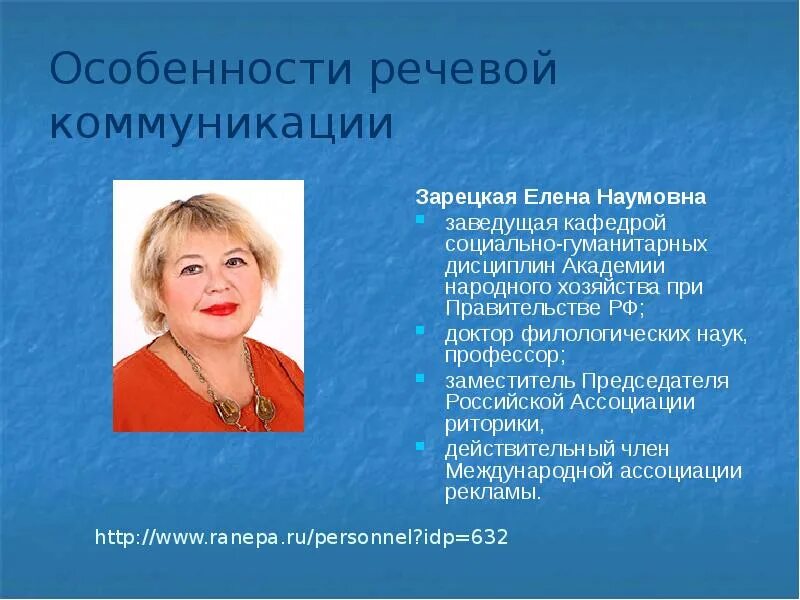 Особенности речевой коммуникации

Зарецкая Елена Наумовна

- заведущая кафедрой социально-гуманитарных дисциплин Академии народного хозяйства при Правительстве РФ;
- доктор филологических наук, профессор;
- заместитель Председателя Российской Ассоциации риторики,
- действительный член Международной ассоциации рекламы.

http://www.ranepa.ru/personnel?idp=632